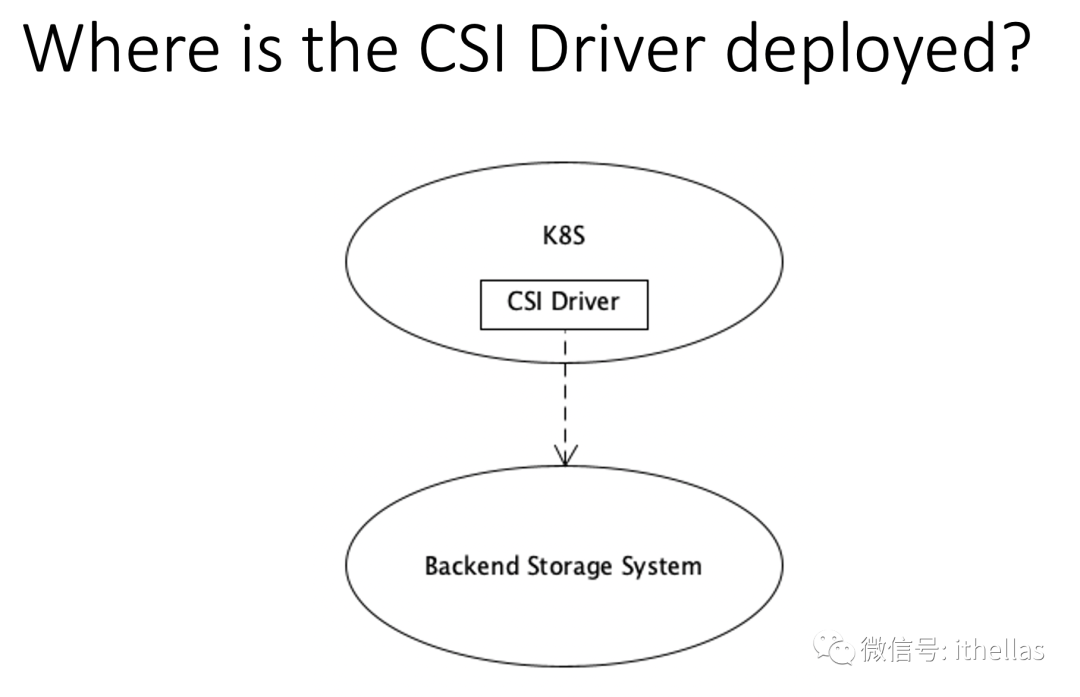 Where is the CSI Driver deployed?

K8S

CSI Driver

Backend Storage System

微信号: ithellas